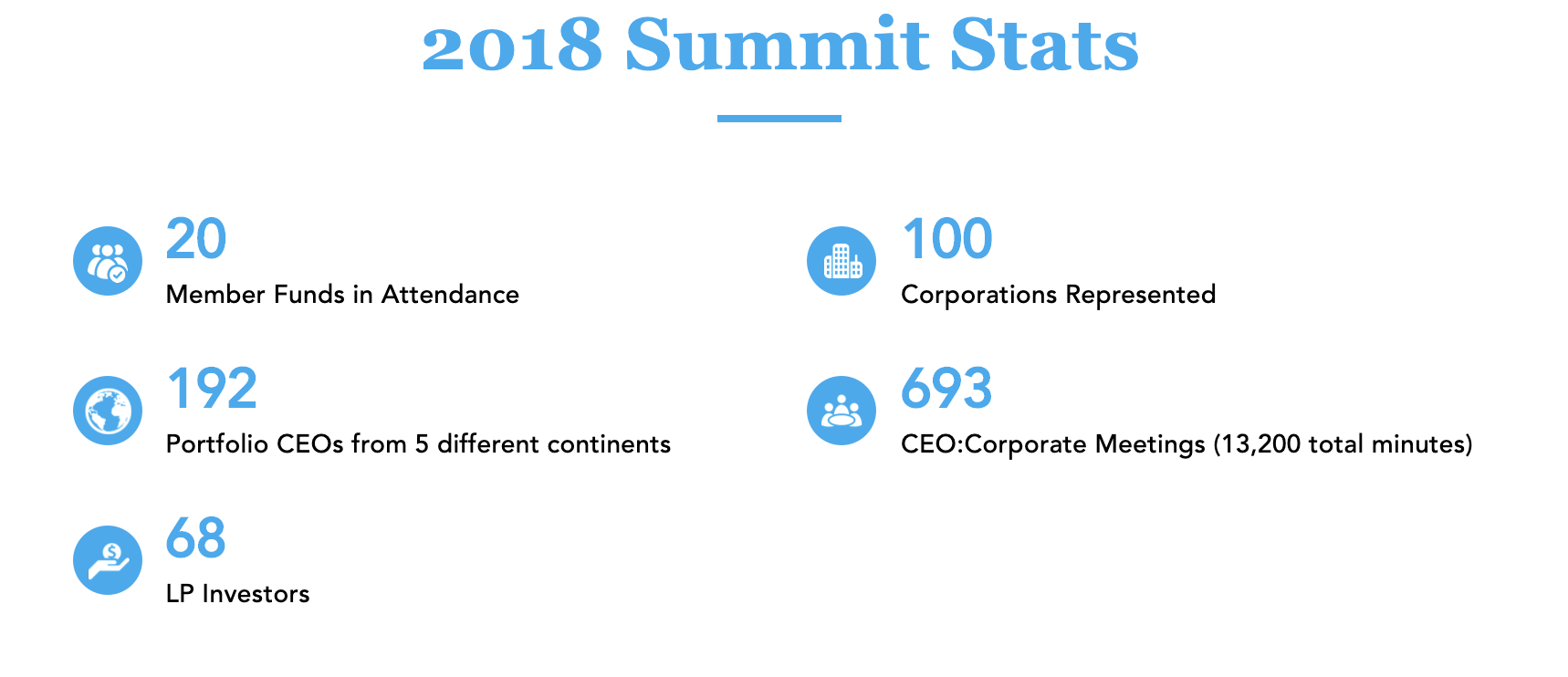 2018 Summit Stats

20
Member Funds in Attendance

192
Portfolio CEOs from 5 different continents

68
LP Investors

100
Corporations Represented

693
CEO:Corporate Meetings (13,200 total minutes)